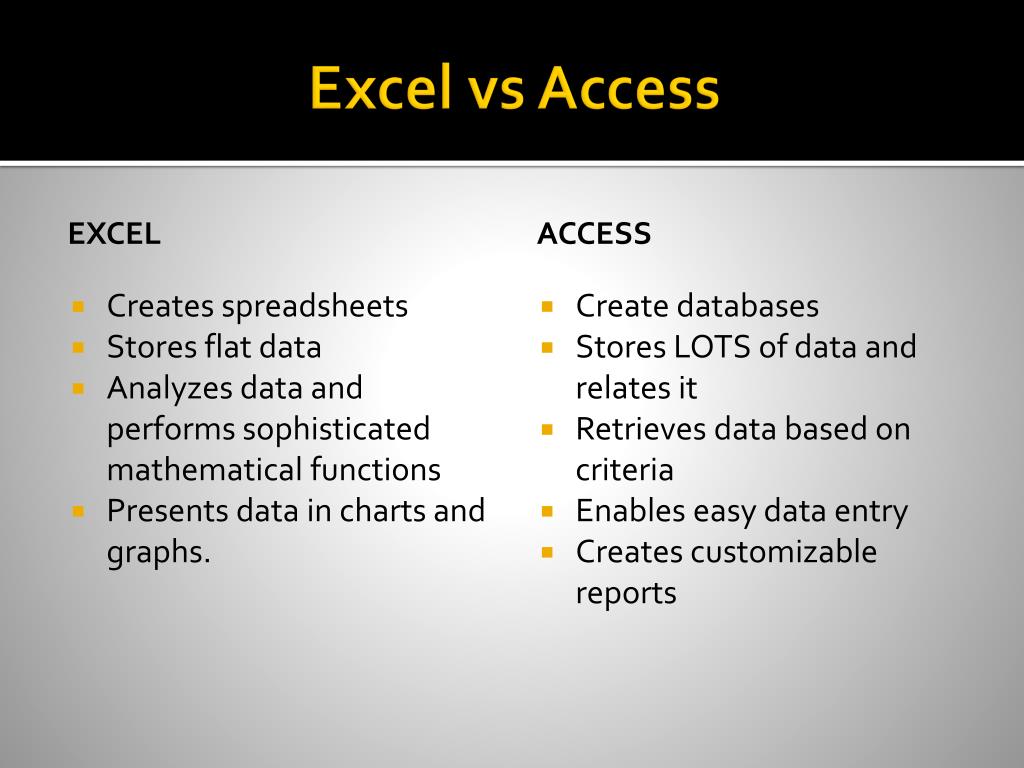 Excel vs Access

EXCEL

- Creates spreadsheets
- Stores flat data
- Analyzes data and performs sophisticated mathematical functions
- Presents data in charts and graphs.

ACCESS

- Create databases
- Stores LOTS of data and relates it
- Retrieves data based on criteria
- Enables easy data entry
- Creates customizable reports